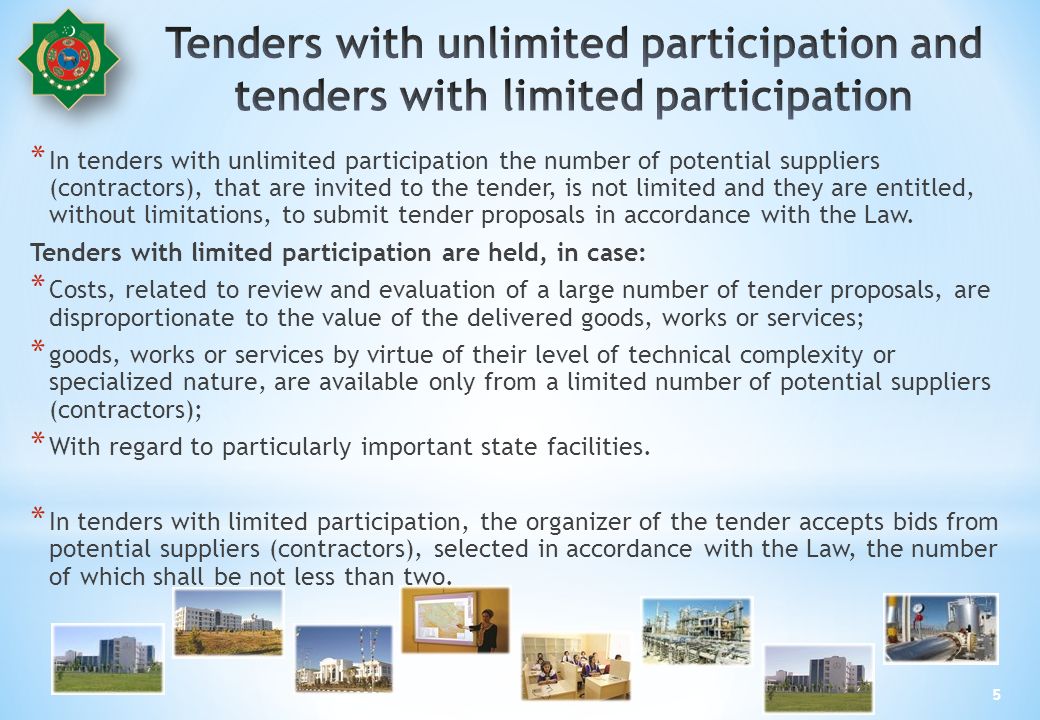 Tenders with unlimited participation and tenders with limited participation

* In tenders with unlimited participation the number of potential suppliers (contractors), that are invited to the tender, is not limited and they are entitled, without limitations, to submit tender proposals in accordance with the Law.

Tenders with limited participation are held, in case:

* Costs, related to review and evaluation of a large number of tender proposals, are disproportionate to the value of the delivered goods, works or services;

* goods, works or services by virtue of their level of technical complexity or specialized nature, are available only from a limited number of potential suppliers (contractors);

* With regard to particularly important state facilities.

* In tenders with limited participation, the organizer of the tender accepts bids from potential suppliers (contractors), selected in accordance with the Law, the number of which shall be not less than two.

5